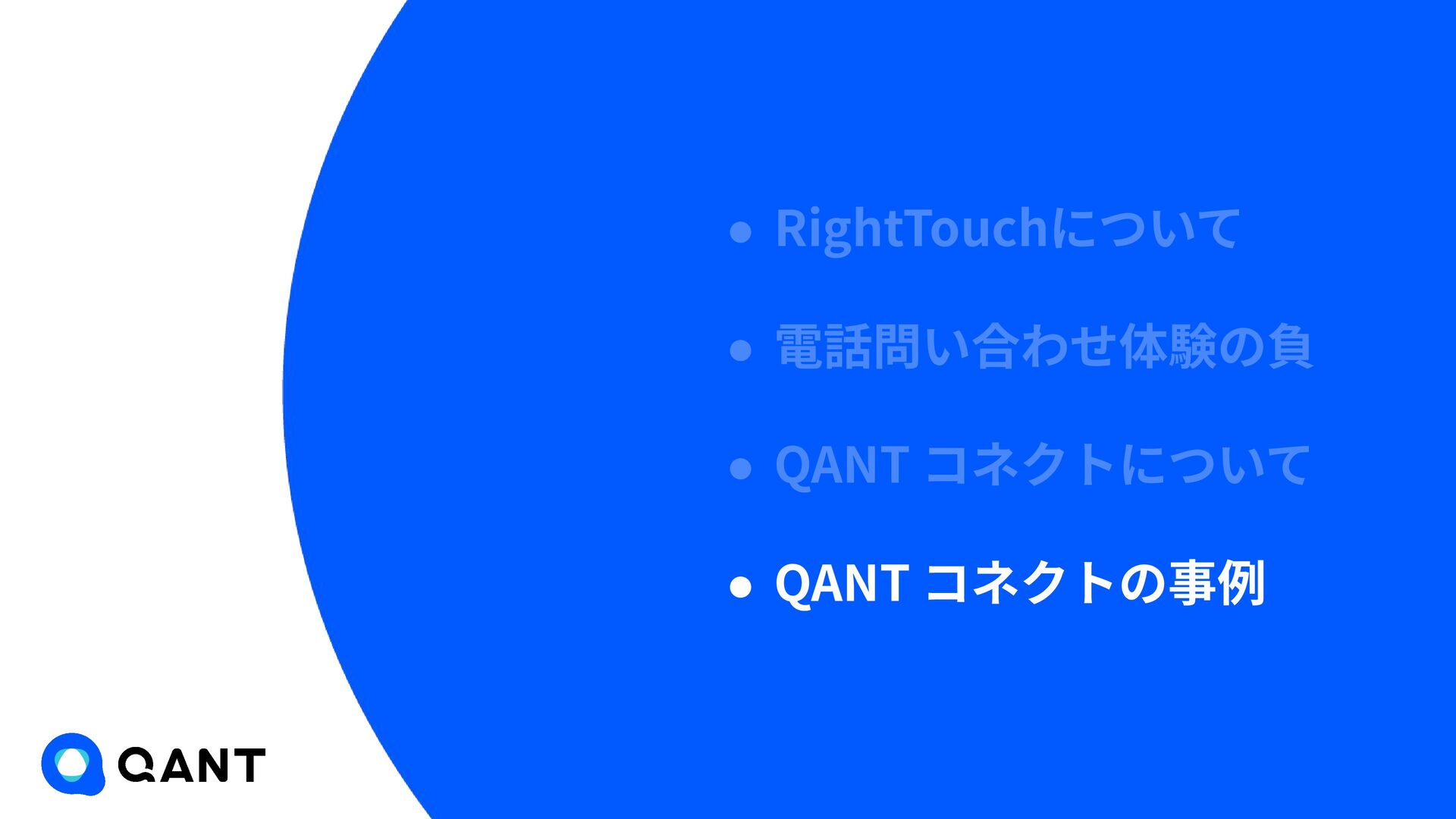 ● RightTouchについて

● 電話問い合わせ体験の負

● QANT コネクトについて

● QANT コネクトの事例

QANT